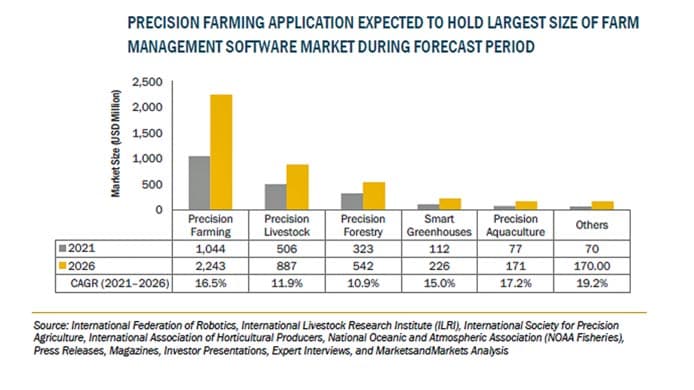 PRECISION FARMING APPLICATION EXPECTED TO HOLD LARGEST SIZE OF FARM MANAGEMENT SOFTWARE MARKET DURING FORECAST PERIOD

Market Size (USD Million)

2,500
2,000
1,500
1,000
500
0

| | Precision Farming | Precision Livestock | Precision Forestry | Smart Greenhouses | Precision Aquaculture | Others |
|---|---|---|---|---|---|---|
| 2021 | 1,044 | 506 | 323 | 112 | 77 | 70 |
| 2026 | 2,243 | 887 | 542 | 226 | 171 | 170.00 |
| CAGR (2021–2026) | 16.5% | 11.9% | 10.9% | 15.0% | 17.2% | 19.2% |

Source: International Federation of Robotics, International Livestock Research Institute (ILRI), International Society for Precision Agriculture, International Association of Horticultural Producers, National Oceanic and Atmospheric Association (NOAA Fisheries), Press Releases, Magazines, Investor Presentations, Expert Interviews, and MarketsandMarkets Analysis